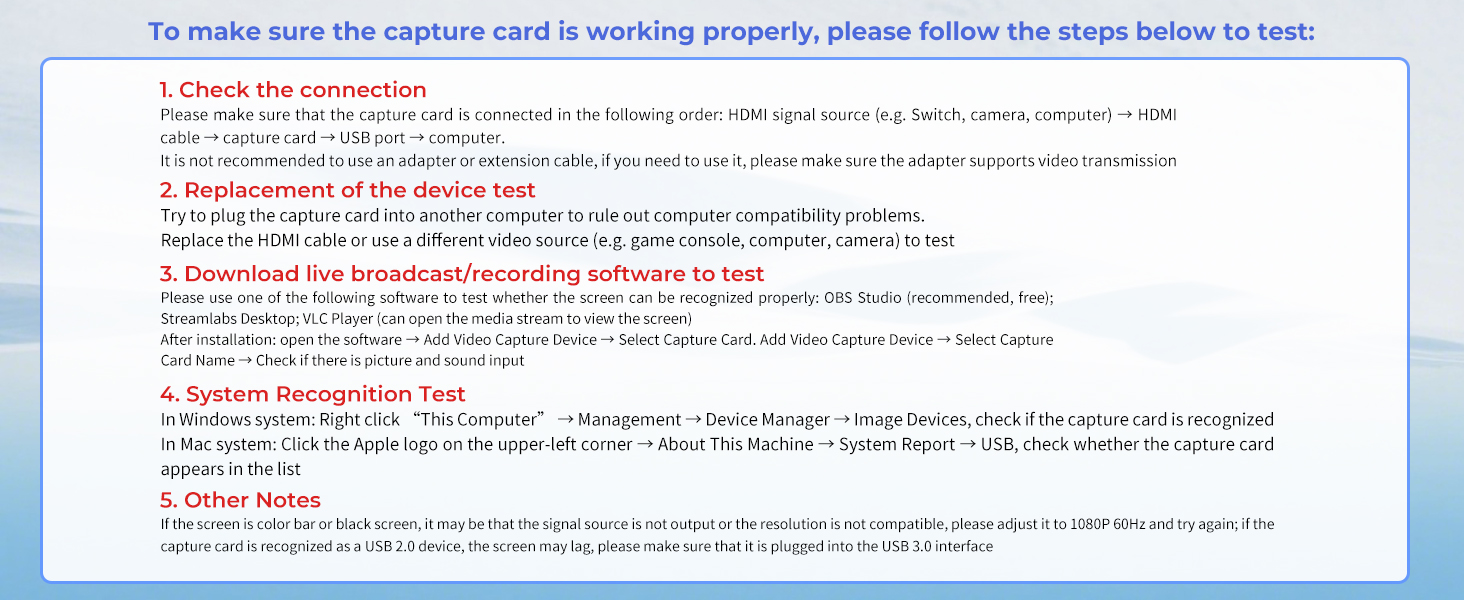 To make sure the capture card is working properly, please follow the steps below to test:

1. Check the connection
Please make sure that the capture card is connected in the following order: HDMI signal source (e.g. Switch, camera, computer) → HDMI cable → capture card → USB port → computer.
It is not recommended to use an adapter or extension cable, if you need to use it, please make sure the adapter supports video transmission

2. Replacement of the device test
Try to plug the capture card into another computer to rule out computer compatibility problems.
Replace the HDMI cable or use a different video source (e.g. game console, computer, camera) to test

3. Download live broadcast/recording software to test
Please use one of the following software to test whether the screen can be recognized properly: OBS Studio (recommended, free); Streamlabs Desktop; VLC Player (can open the media stream to view the screen)
After installation: open the software → Add Video Capture Device → Select Capture Card. Add Video Capture Device → Select Capture Card Name → Check if there is picture and sound input

4. System Recognition Test
In Windows system: Right click “This Computer” → Management → Device Manager → Image Devices, check if the capture card is recognized
In Mac system: Click the Apple logo on the upper-left corner → About This Machine → System Report → USB, check whether the capture card appears in the list

5. Other Notes
If the screen is color bar or black screen, it may be that the signal source is not output or the resolution is not compatible, please adjust it to 1080P 60Hz and try again; if the capture card is recognized as a USB 2.0 device, the screen may lag, please make sure that it is plugged into the USB 3.0 interface